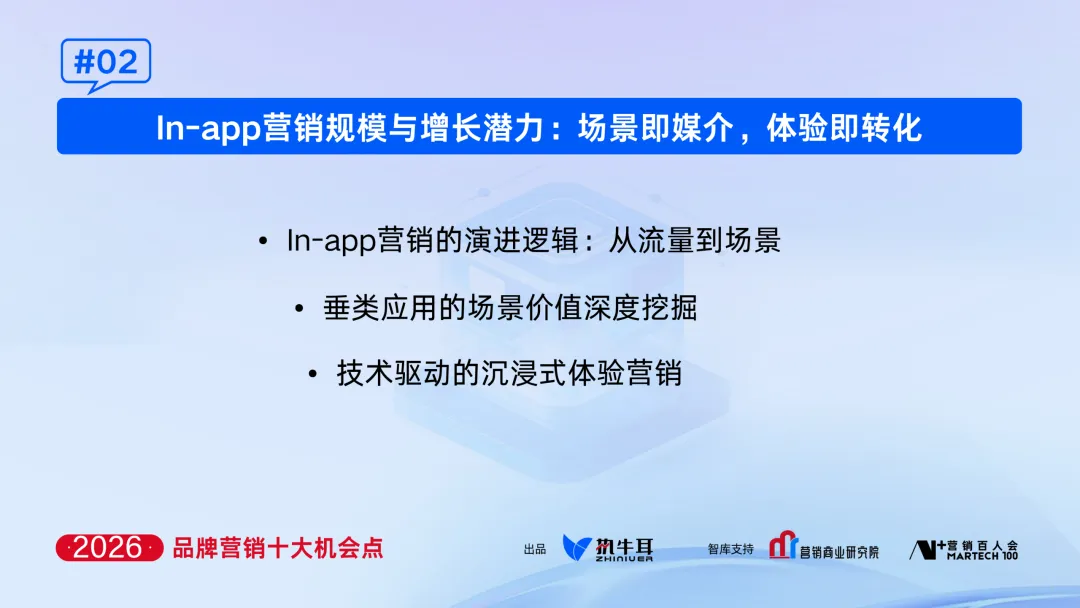 #02

In-app营销规模与增长潜力：场景即媒介，体验即转化

• In-app营销的演进逻辑：从流量到场景

• 垂类应用的场景价值深度挖掘

• 技术驱动的沉浸式体验营销

·2026· 品牌营销十大机会点

出品 执牛耳 ZHINIUER

智库支持 营销商业研究院

营销百人会 MARTECH 100